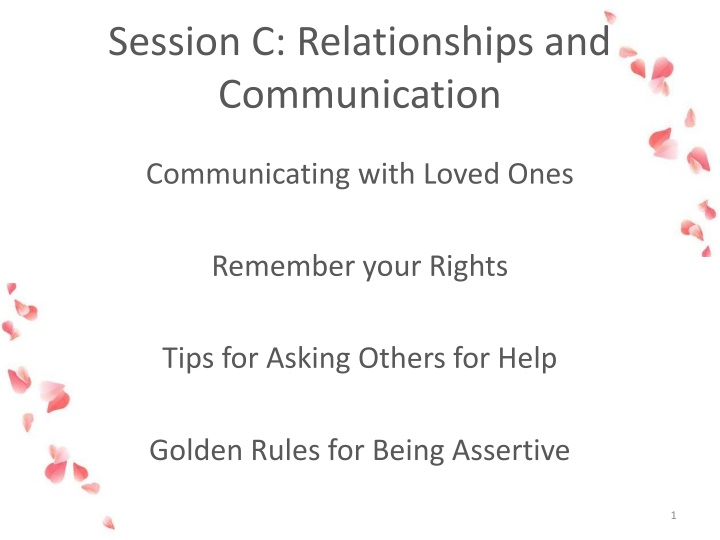 Session C: Relationships and Communication

Communicating with Loved Ones

Remember your Rights

Tips for Asking Others for Help

Golden Rules for Being Assertive

1